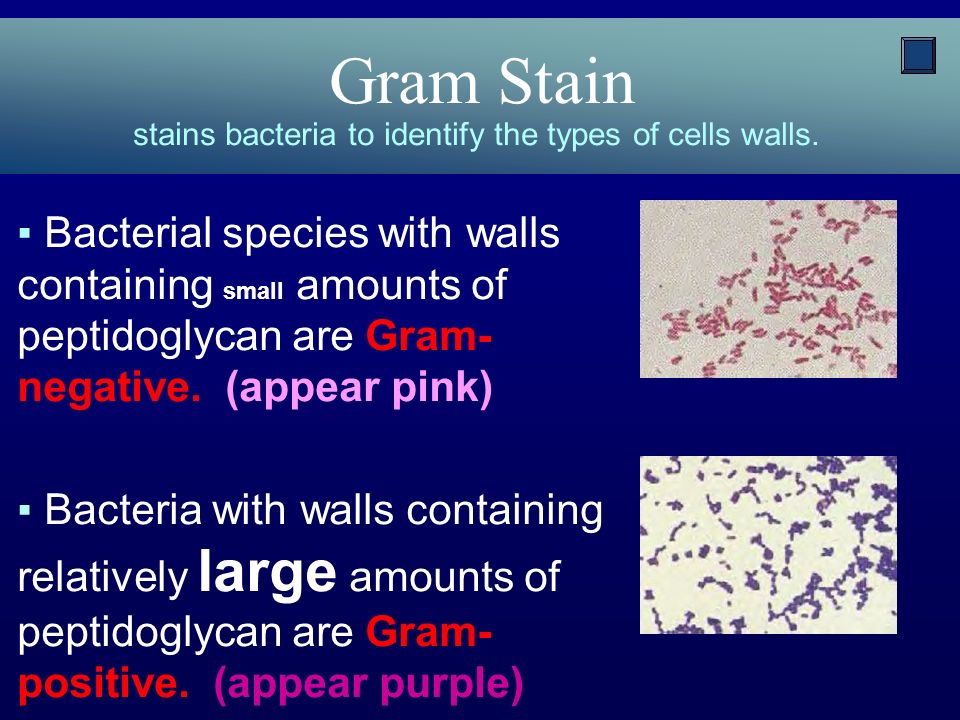 Gram Stain
stains bacteria to identify the types of cells walls.

▪ Bacterial species with walls containing small amounts of peptidoglycan are Gram-negative. (appear pink)

▪ Bacteria with walls containing relatively large amounts of peptidoglycan are Gram-positive. (appear purple)